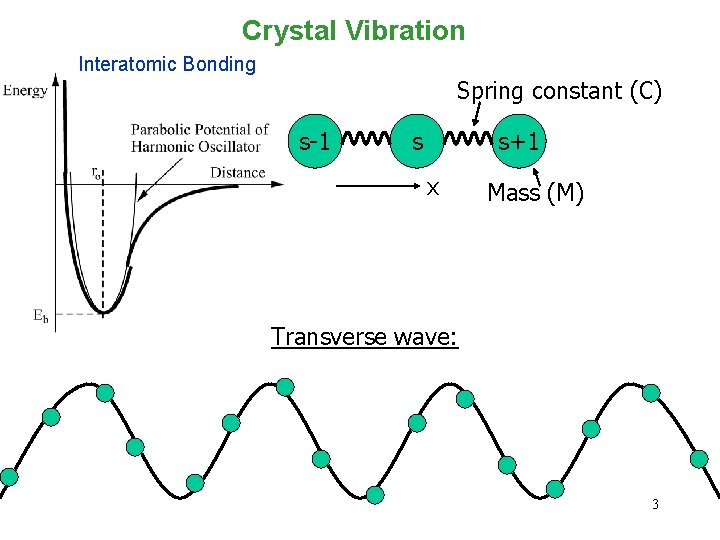 Crystal Vibration

Interatomic Bonding

Energy

Parabolic Potential of Harmonic Oscillator

$r_o$

Distance

$E_b$

Spring constant (C)

s-1

s

s+1

x

Mass (M)

Transverse wave:

3